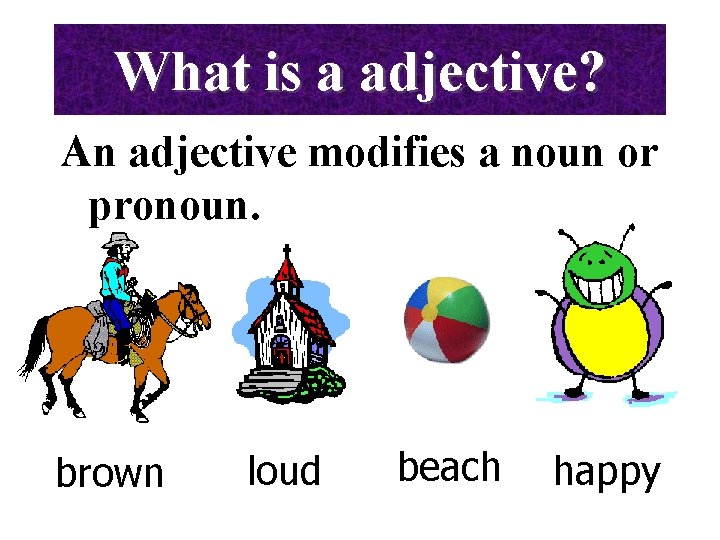 What is a adjective?

An adjective modifies a noun or pronoun.

brown loud beach happy